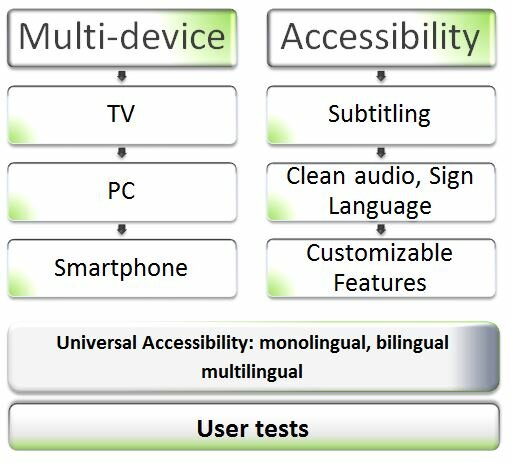 Multi-device

TV

PC

Smartphone

Accessibility

Subtitling

Clean audio, Sign Language

Customizable Features

Universal Accessibility: monolingual, bilingual multilingual

User tests